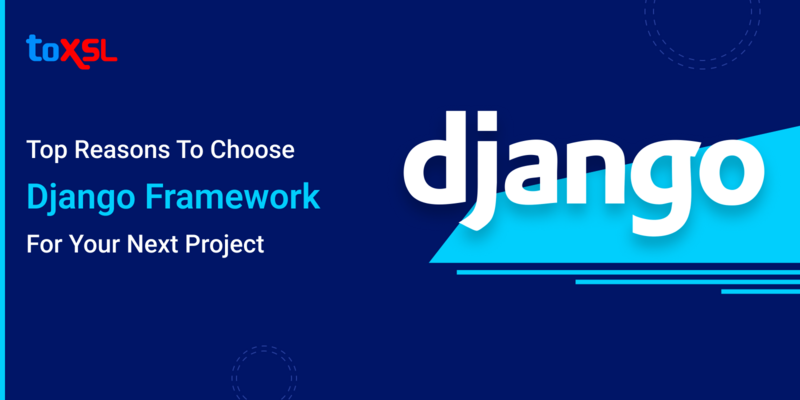 toXSL

Top Reasons To Choose
Django Framework
For Your Next Project

django